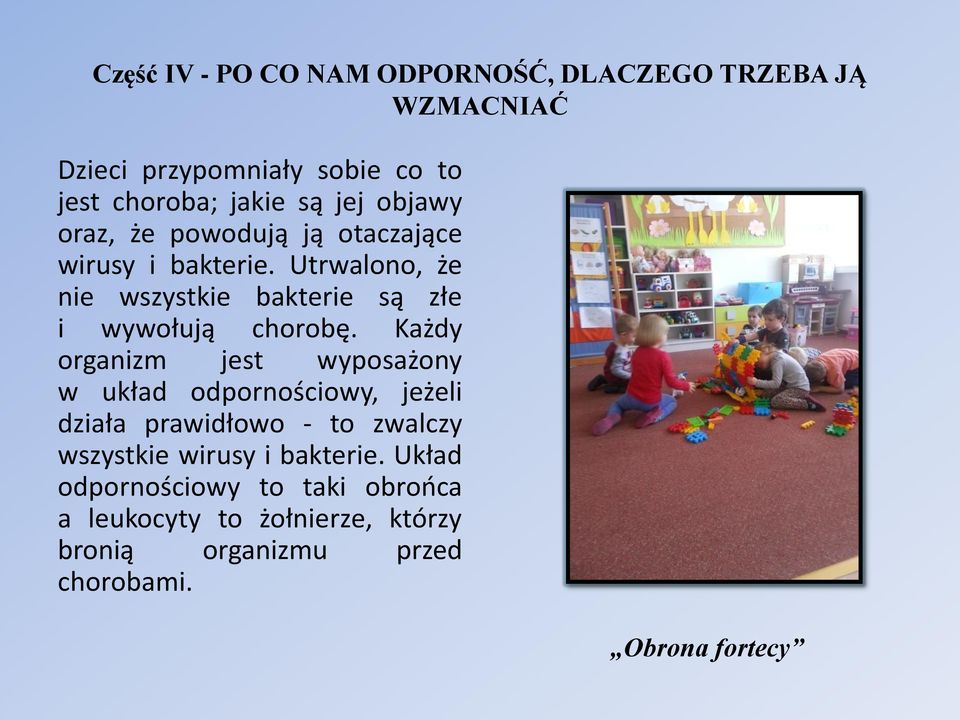 Część IV - PO CO NAM ODPORNOŚĆ, DLACZEGO TRZEBA JĄ WZMACNIAĆ

Dzieci przypomniały sobie co to jest choroba; jakie są jej objawy oraz, że powodują ją otaczające wirusy i bakterie. Utrwalono, że nie wszystkie bakterie są złe i wywołują chorobę. Każdy organizm jest wyposażony w układ odpornościowy, jeżeli działa prawidłowo - to zwalczy wszystkie wirusy i bakterie. Układ odpornościowy to taki obrońca a leukocyty to żołnierze, którzy bronią organizmu przed chorobami.

„Obrona fortecy”